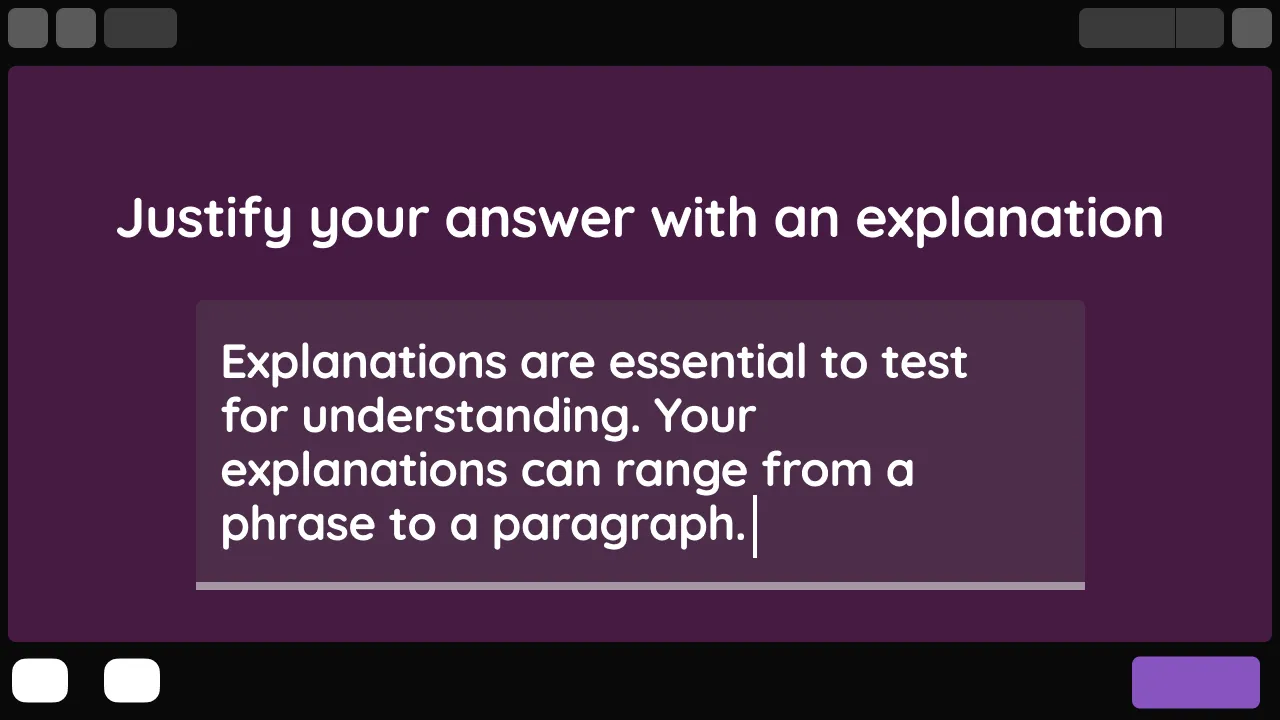 Justify your answer with an explanation

Explanations are essential to test for understanding. Your explanations can range from a phrase to a paragraph.